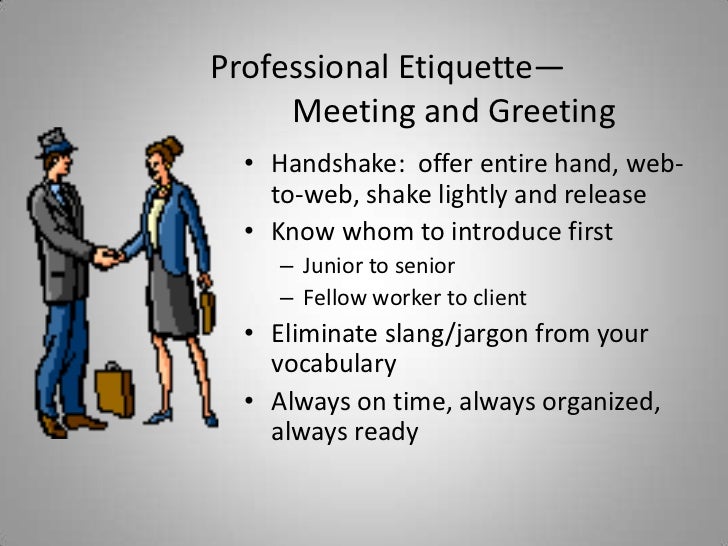 Professional Etiquette—
Meeting and Greeting

• Handshake: offer entire hand, web-to-web, shake lightly and release
• Know whom to introduce first
  – Junior to senior
  – Fellow worker to client
• Eliminate slang/jargon from your vocabulary
• Always on time, always organized, always ready